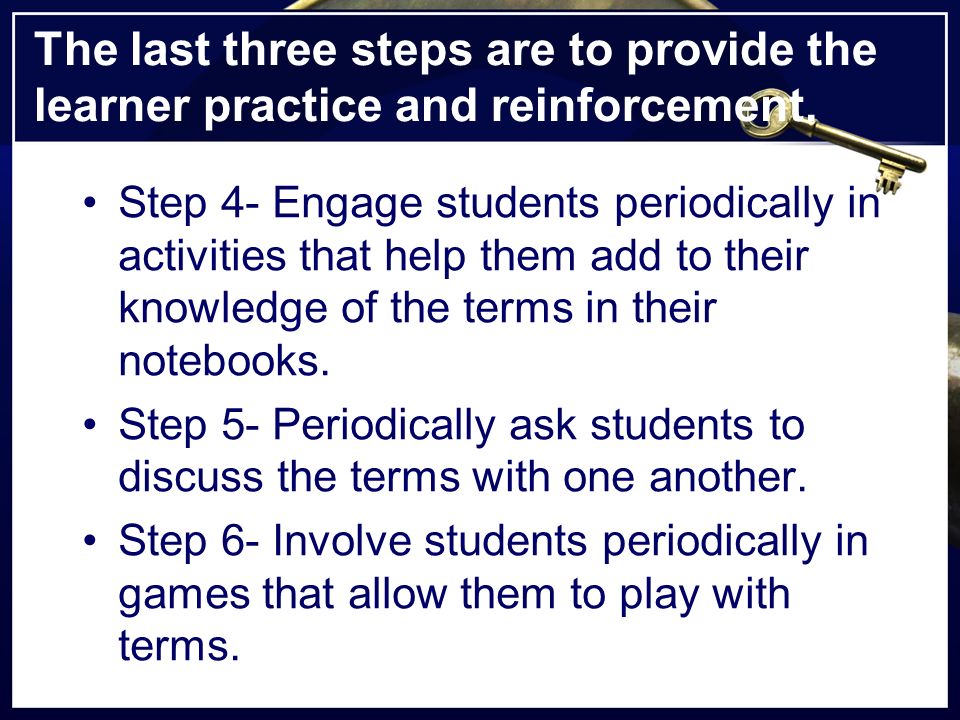 The last three steps are to provide the learner practice and reinforcement.

• Step 4- Engage students periodically in activities that help them add to their knowledge of the terms in their notebooks.
• Step 5- Periodically ask students to discuss the terms with one another.
• Step 6- Involve students periodically in games that allow them to play with terms.